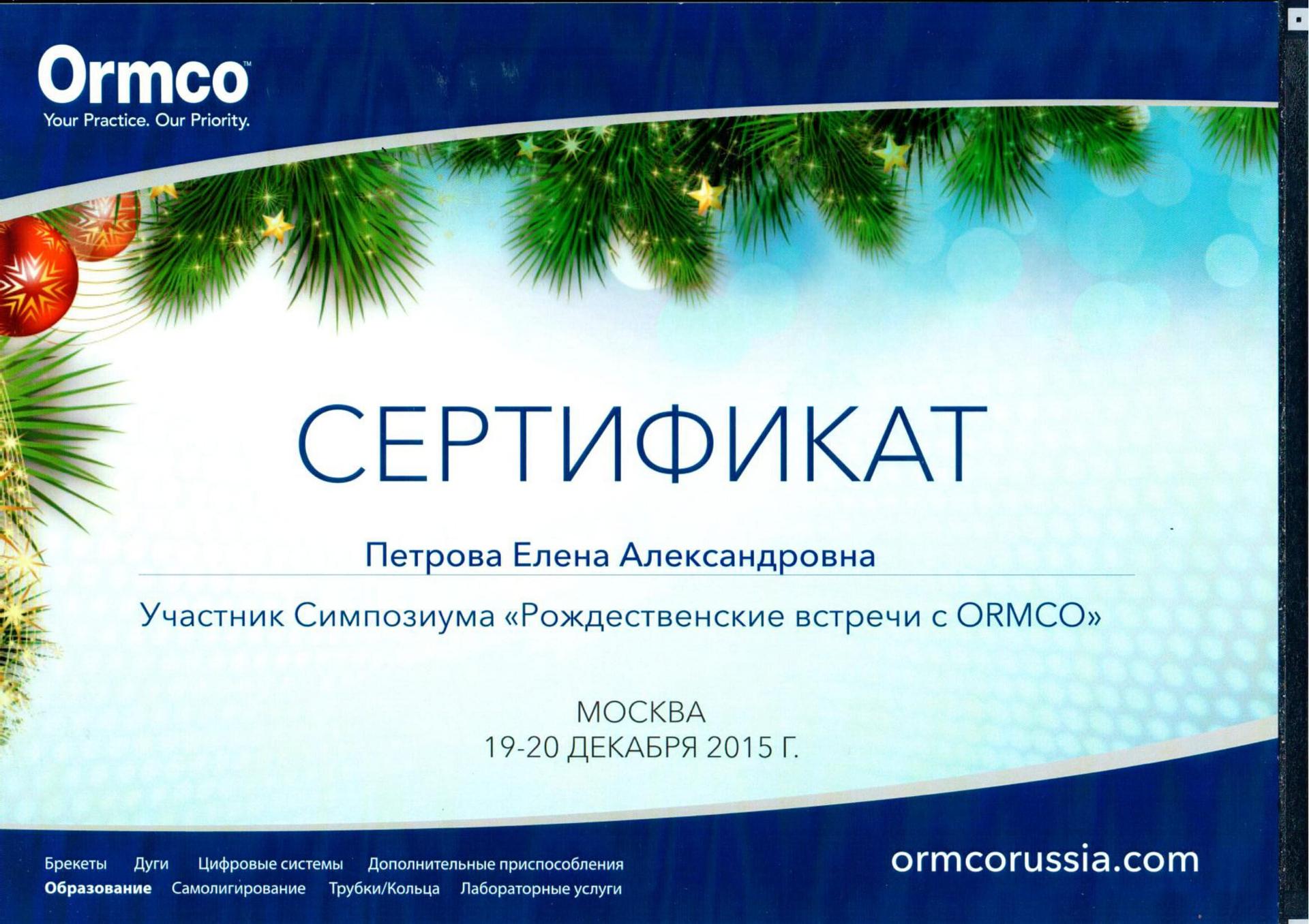 Ormco™
Your Practice. Our Priority.

СЕРТИФИКАТ

Петрова Елена Александровна

Участник Симпозиума «Рождественские встречи с ORMCO»

МОСКВА
19-20 ДЕКАБРЯ 2015 Г.

Брекеты Дуги Цифровые системы Дополнительные приспособления
Образование Самолигирование Трубки/Кольца Лабораторные услуги

ormcorussia.com